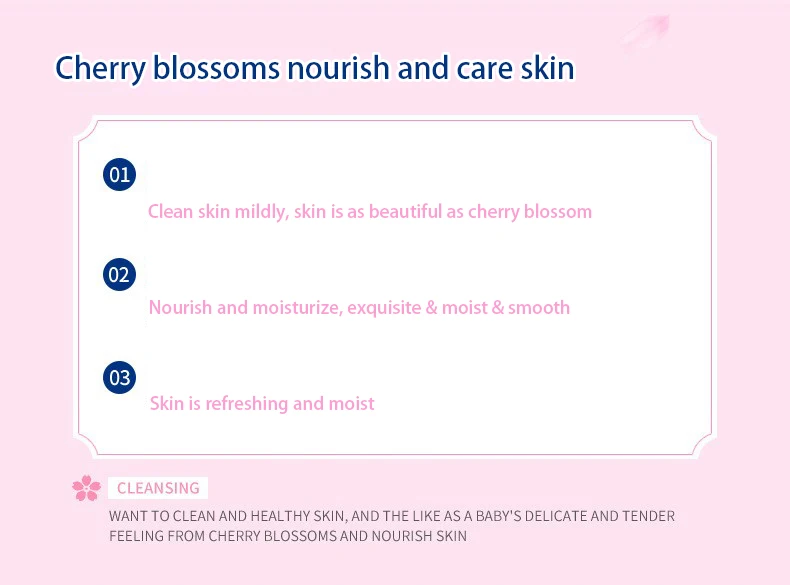 Cherry blossoms nourish and care skin

01

Clean skin mildly, skin is as beautiful as cherry blossom

02

Nourish and moisturize, exquisite & moist & smooth

03

Skin is refreshing and moist

CLEANSING

WANT TO CLEAN AND HEALTHY SKIN, AND THE LIKE AS A BABY'S DELICATE AND TENDER FEELING FROM CHERRY BLOSSOMS AND NOURISH SKIN